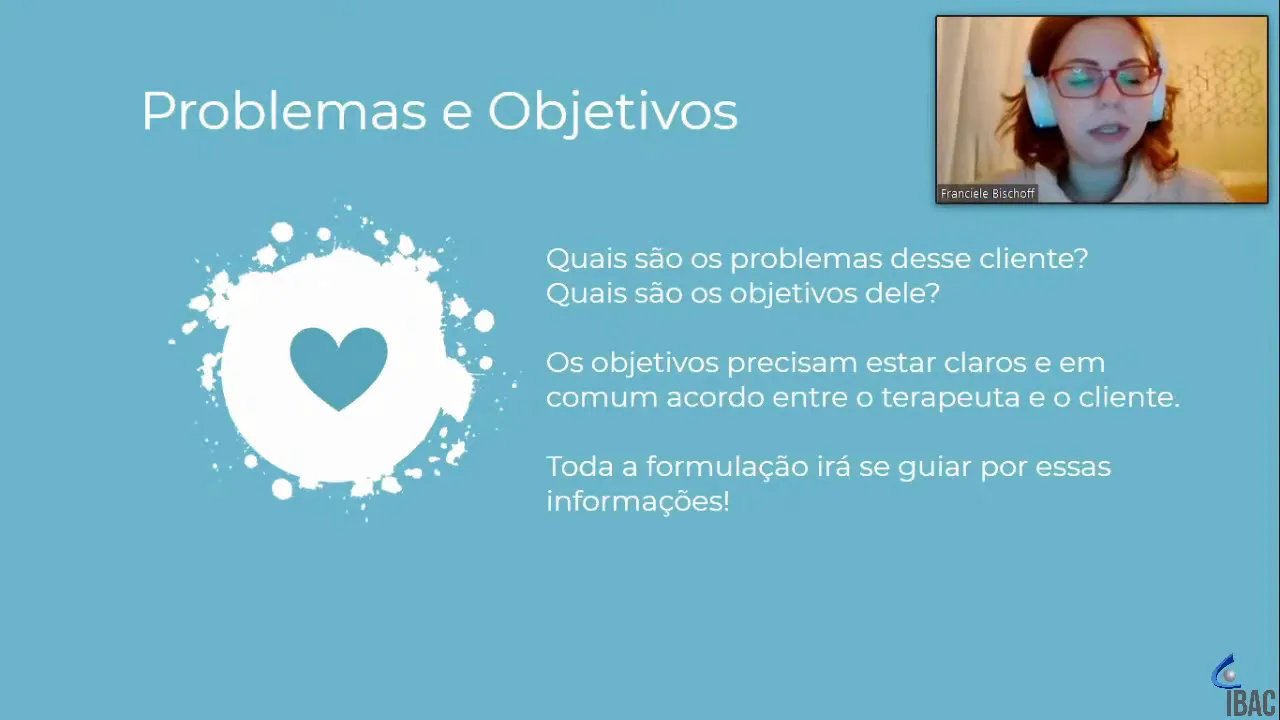 Problemas e Objetivos

Franciele Bischoff

Quais são os problemas desse cliente?
Quais são os objetivos dele?

Os objetivos precisam estar claros e em comum acordo entre o terapeuta e o cliente.

Toda a formulação irá se guiar por essas informações!

IBAC